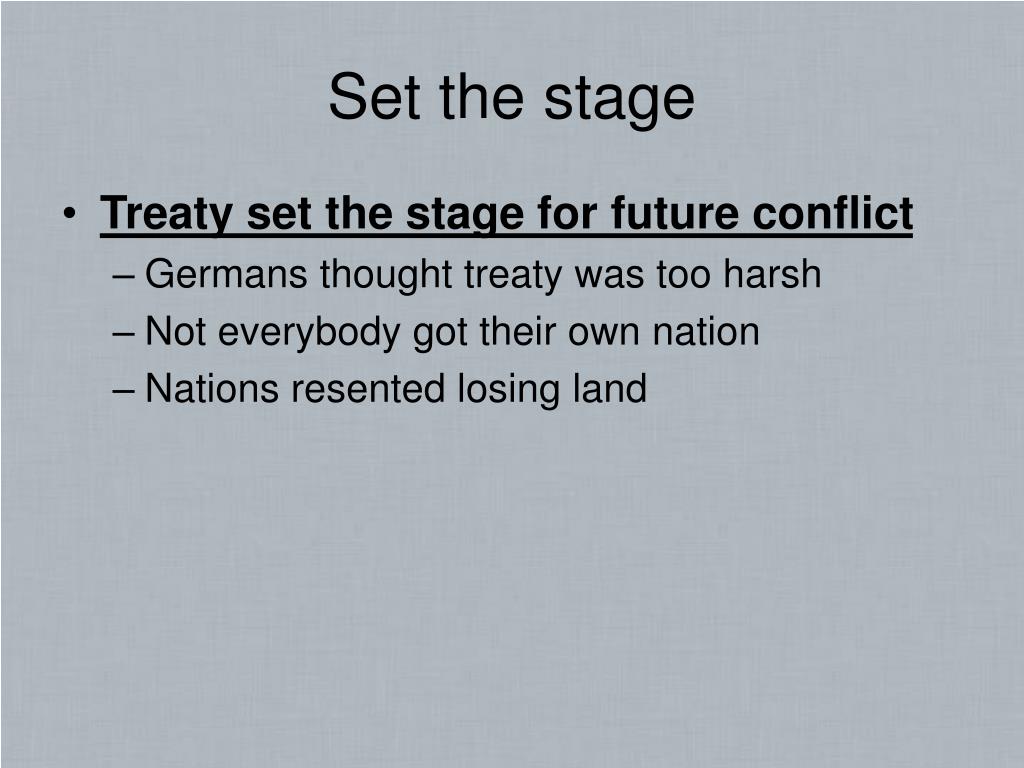 Set the stage

• Treaty set the stage for future conflict
– Germans thought treaty was too harsh
– Not everybody got their own nation
– Nations resented losing land